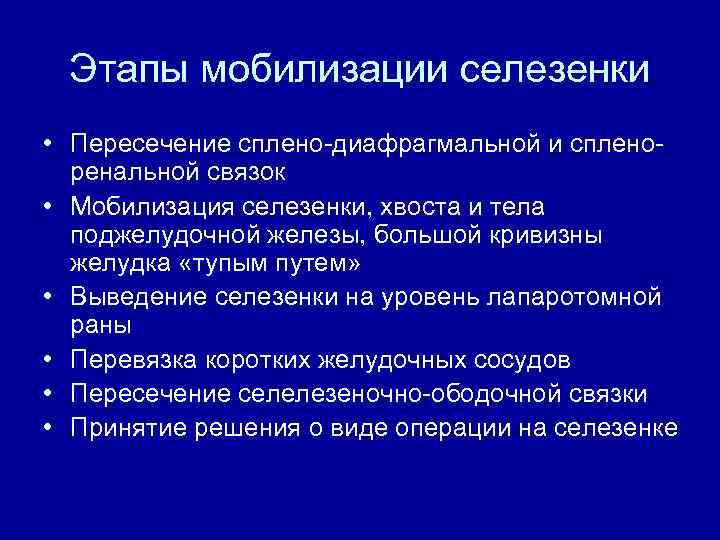 Этапы мобилизации селезенки

• Пересечение сплено-диафрагмальной и сплено-ренальной связок
• Мобилизация селезенки, хвоста и тела поджелудочной железы, большой кривизны желудка «тупым путем»
• Выведение селезенки на уровень лапаротомной раны
• Перевязка коротких желудочных сосудов
• Пересечение селелезеночно-ободочной связки
• Принятие решения о виде операции на селезенке